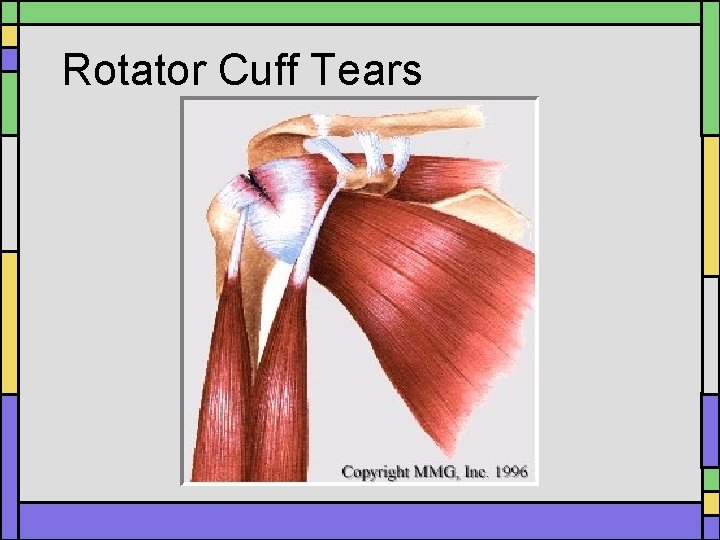 Rotator Cuff Tears

Copyright MMG, Inc. 1996